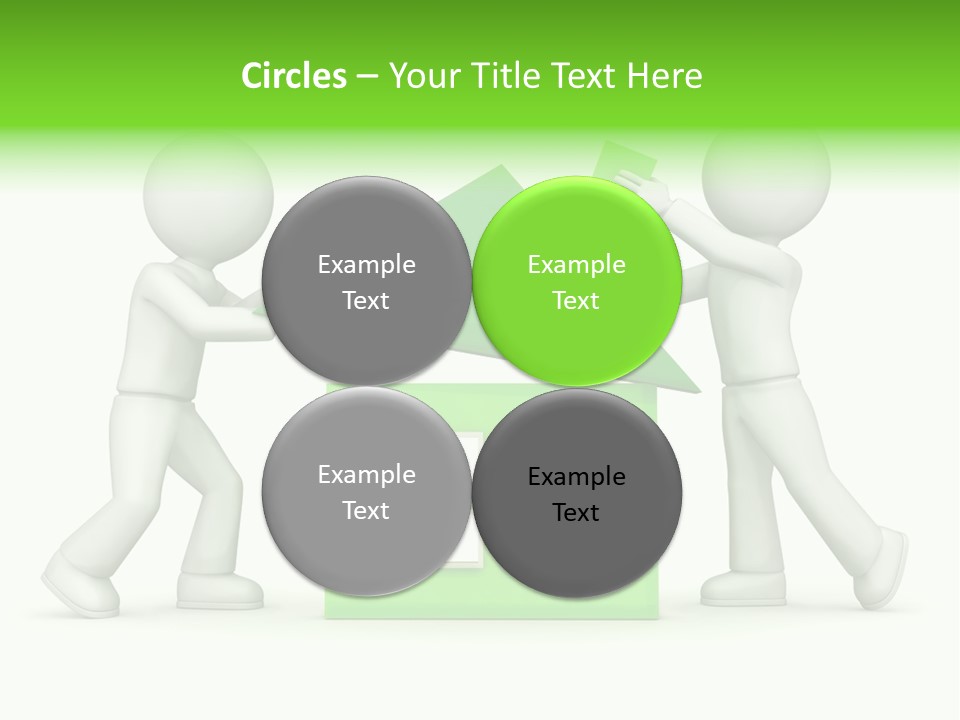 Circles – Your Title Text Here

Example Text

Example Text

Example Text

Example Text